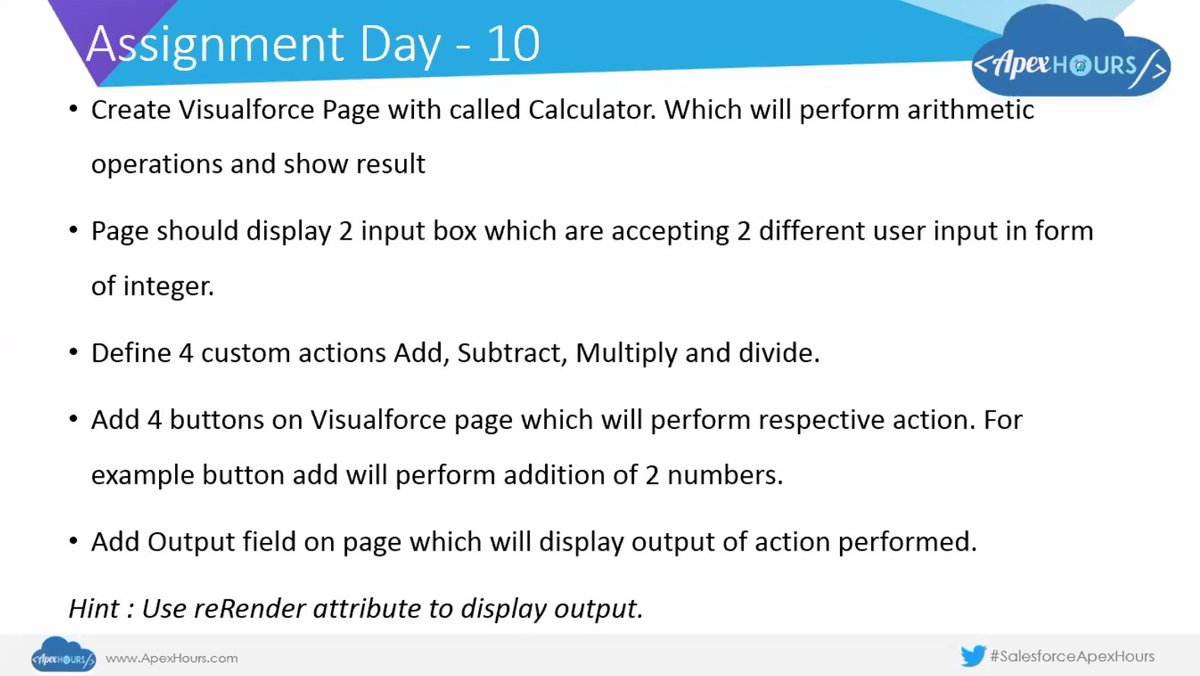 Assignment Day - 10

<ApexHOURS/>

• Create Visualforce Page with called Calculator. Which will perform arithmetic operations and show result

• Page should display 2 input box which are accepting 2 different user input in form of integer.

• Define 4 custom actions Add, Subtract, Multiply and divide.

• Add 4 buttons on Visualforce page which will perform respective action. For example button add will perform addition of 2 numbers.

• Add Output field on page which will display output of action performed.

Hint : Use reRender attribute to display output.

<ApexHOURS/> www.ApexHours.com

#SalesforceApexHours